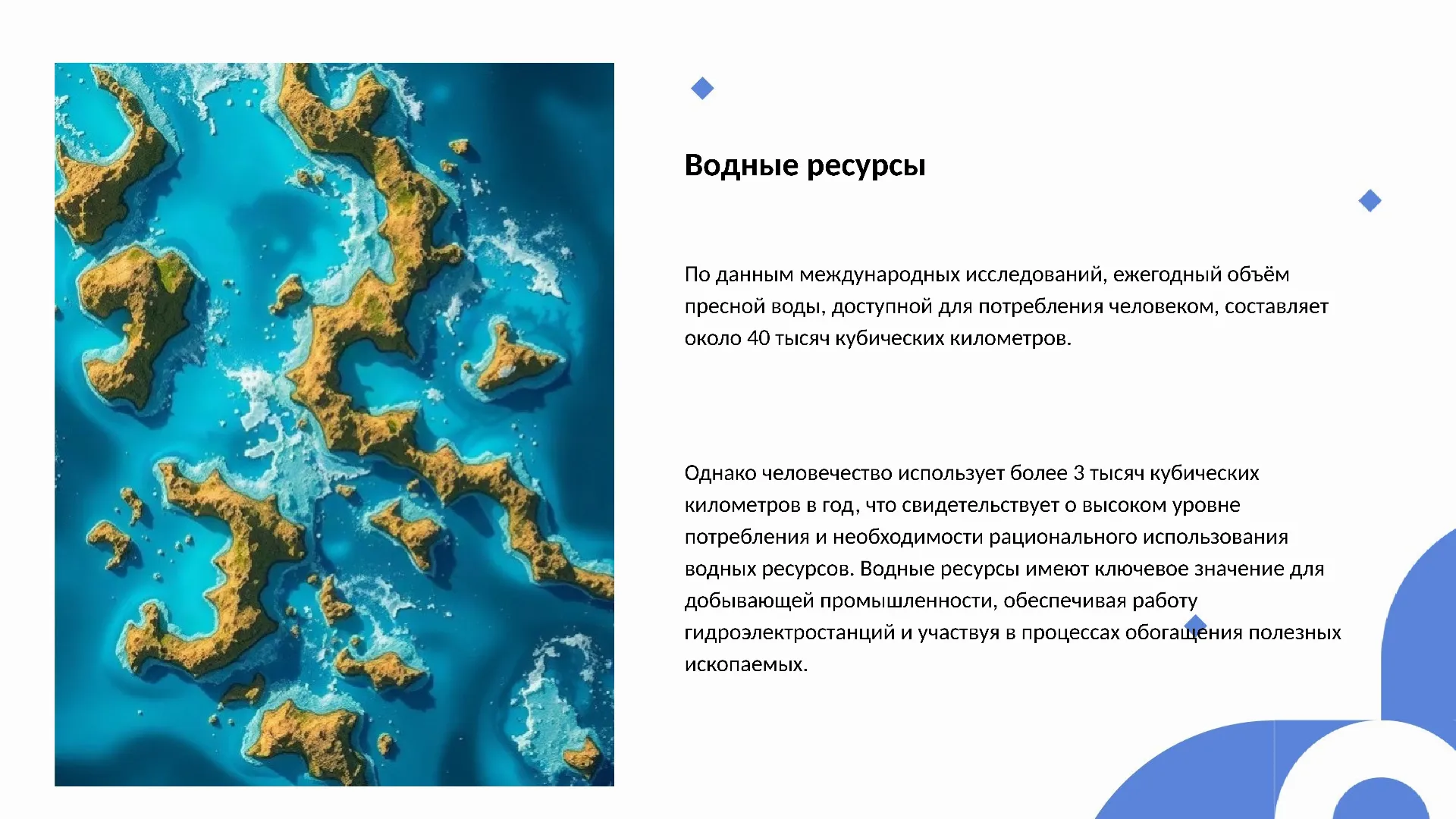 Водные ресурсы

По данным международных исследований, ежегодный объём пресной воды, доступной для потребления человеком, составляет около 40 тысяч кубических километров.

Однако человечество использует более 3 тысяч кубических километров в год, что свидетельствует о высоком уровне потребления и необходимости рационального использования водных ресурсов. Водные ресурсы имеют ключевое значение для добывающей промышленности, обеспечивая работу гидроэлектростанций и участвуя в процессах обогащения полезных ископаемых.